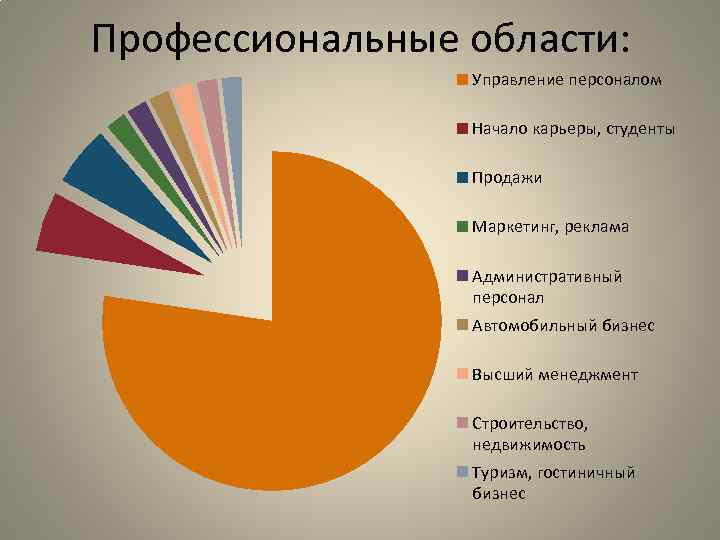 Профессиональные области:

Управление персоналом

Начало карьеры, студенты

Продажи

Маркетинг, реклама

Административный персонал

Автомобильный бизнес

Высший менеджмент

Строительство, недвижимость

Туризм, гостиничный бизнес